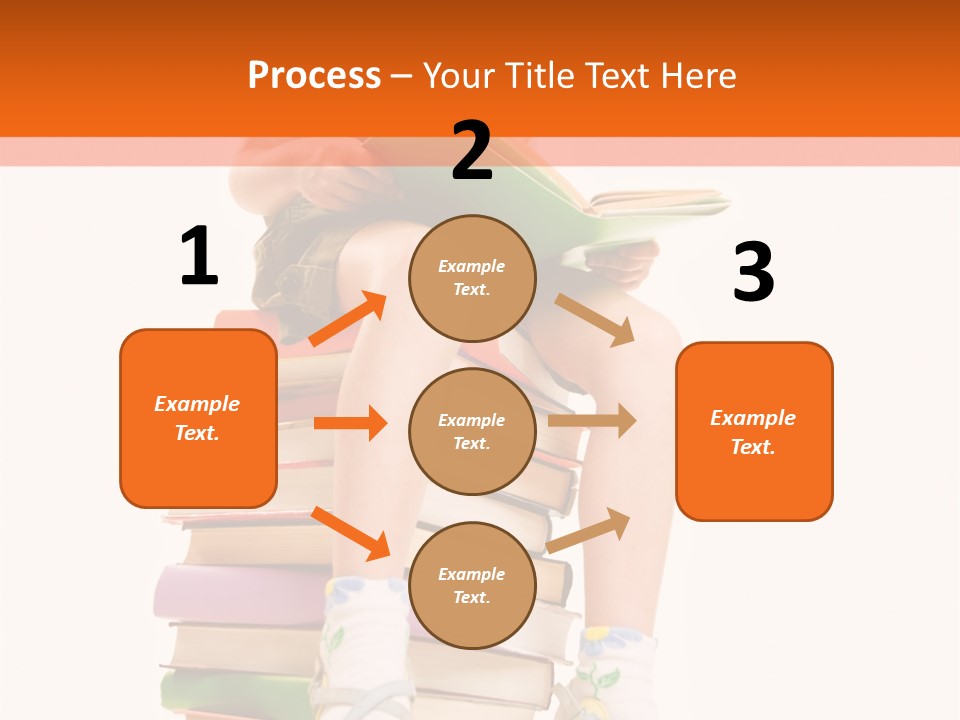 Process – Your Title Text Here

1

Example Text.

2

Example Text.

Example Text.

Example Text.

3

Example Text.